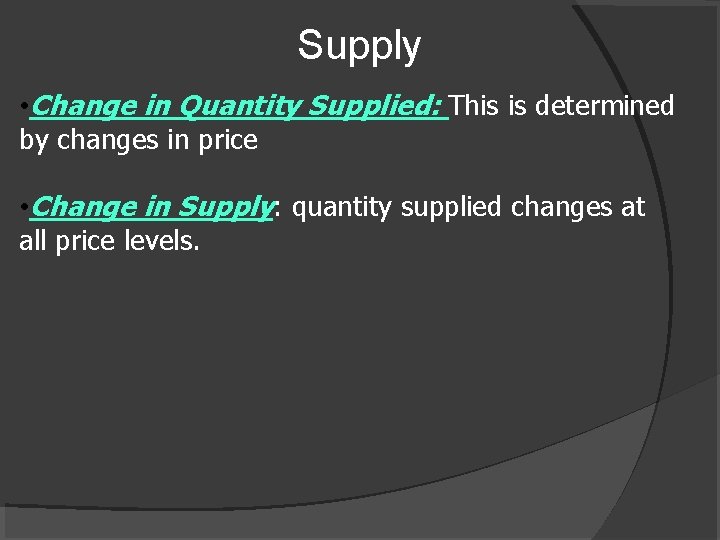 Supply

•Change in Quantity Supplied: This is determined by changes in price

•Change in Supply: quantity supplied changes at all price levels.